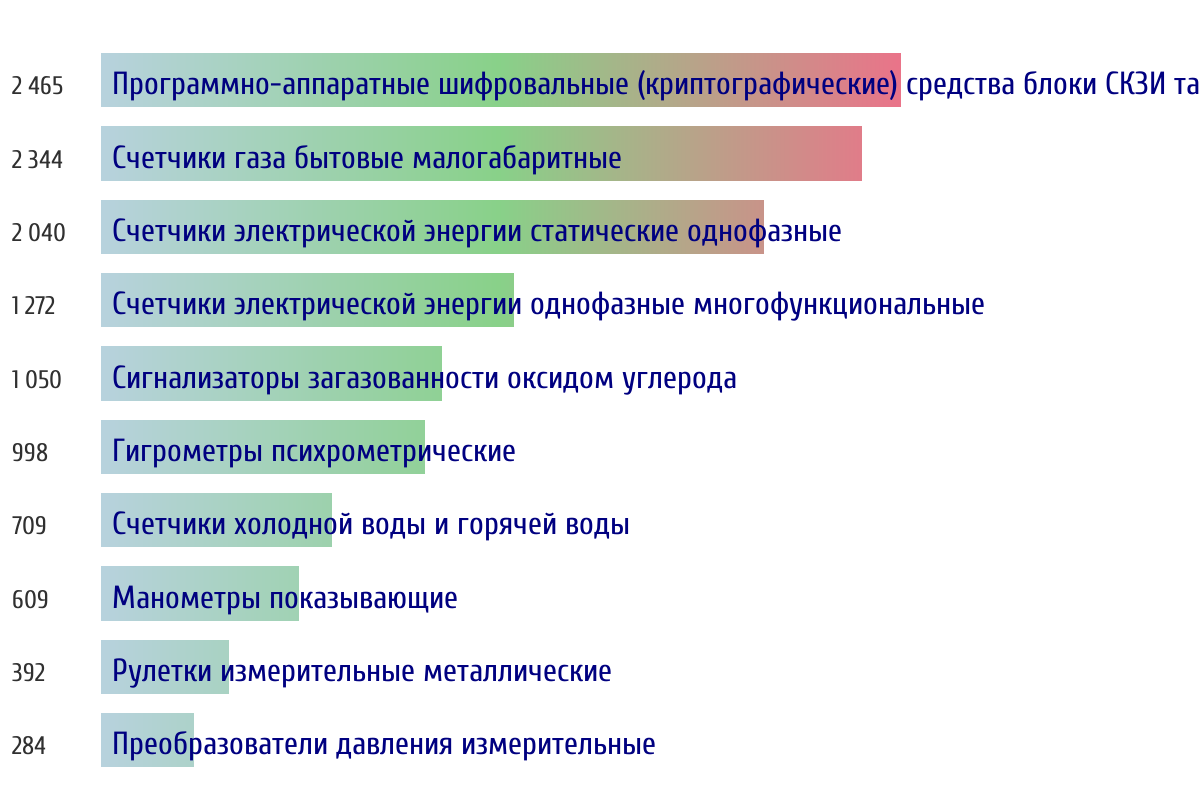 2 465 Программно-аппаратные шифровальные (криптографические) средства блоки СКЗИ та
2 344 Счетчики газа бытовые малогабаритные
2 040 Счетчики электрической энергии статические однофазные
1 272 Счетчики электрической энергии однофазные многофункциональные
1 050 Сигнализаторы загазованности оксидом углерода
998 Гигрометры психрометрические
709 Счетчики холодной воды и горячей воды
609 Манометры показывающие
392 Рулетки измерительные металлические
284 Преобразователи давления измерительные